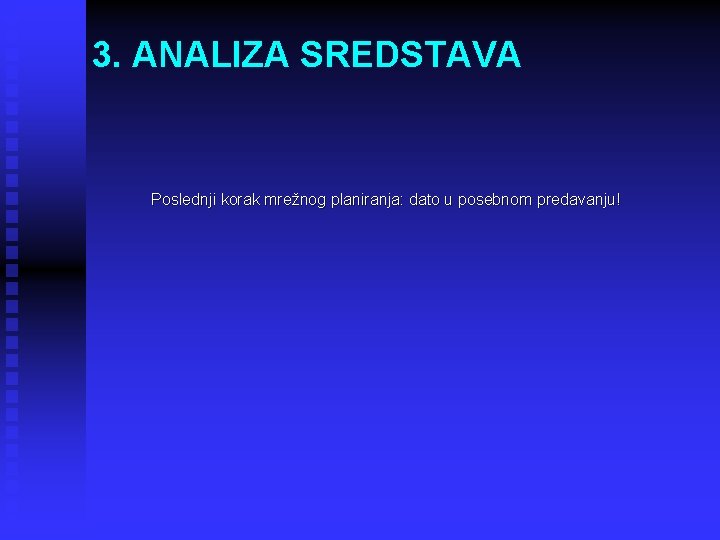 3. ANALIZA SREDSTAVA

Poslednji korak mrežnog planiranja: dato u posebnom predavanju!